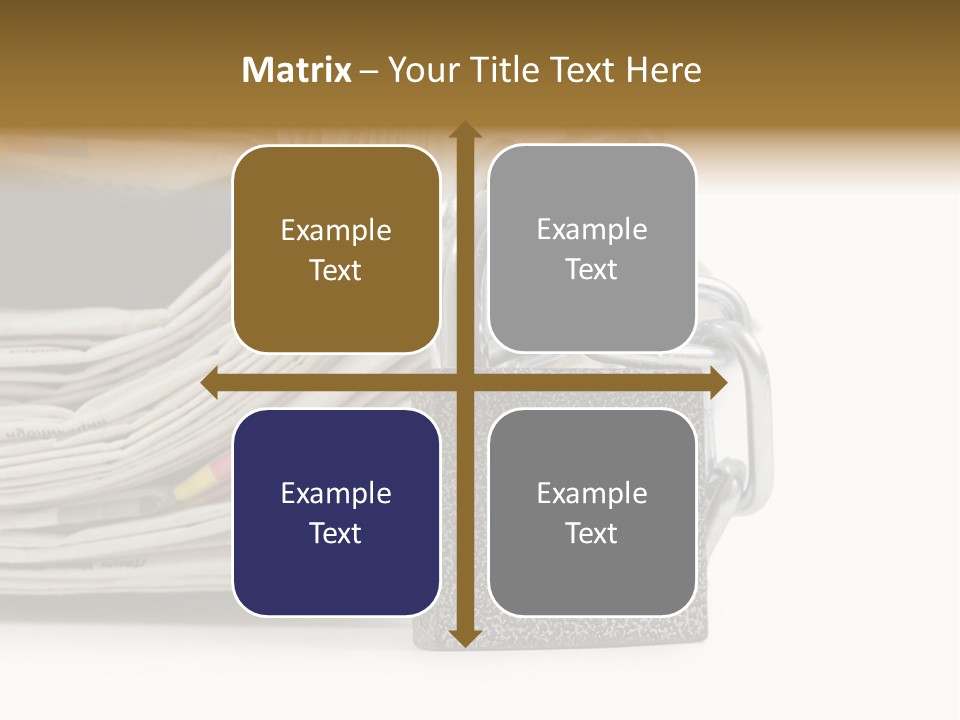 Matrix – Your Title Text Here

Example Text

Example Text

Example Text

Example Text